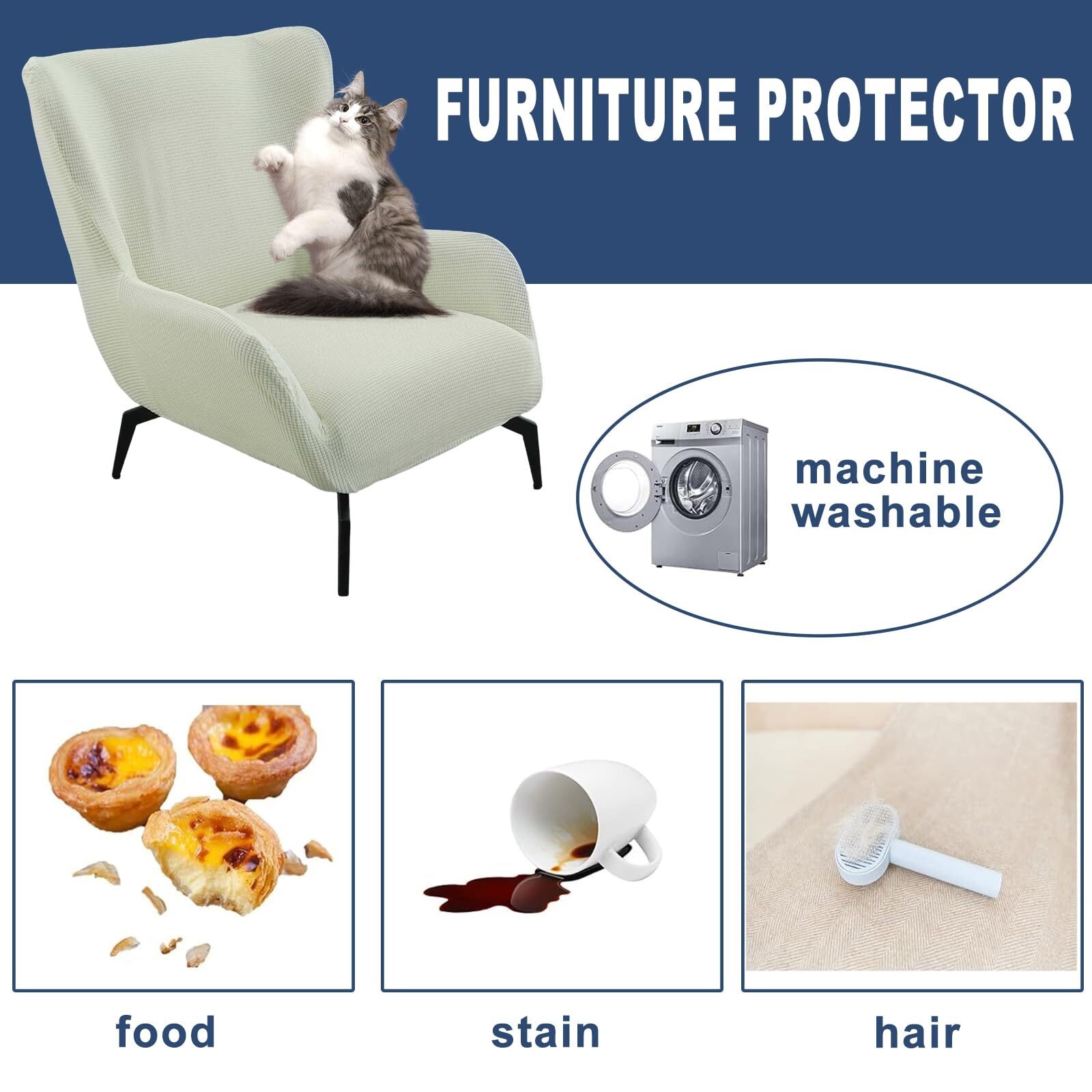 FURNITURE PROTECTOR

machine washable

food

stain

hair